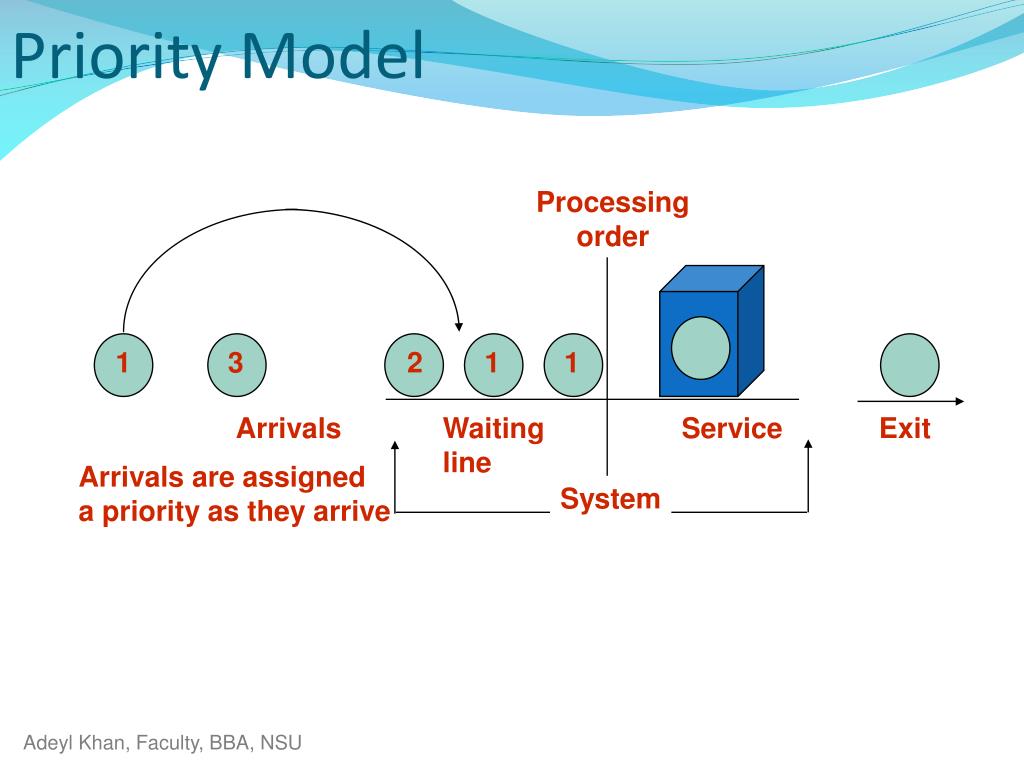 Priority Model

Processing order

1 3 2 1 1

Arrivals

Waiting line

Service

Exit

Arrivals are assigned a priority as they arrive

System

Adeyl Khan, Faculty, BBA, NSU